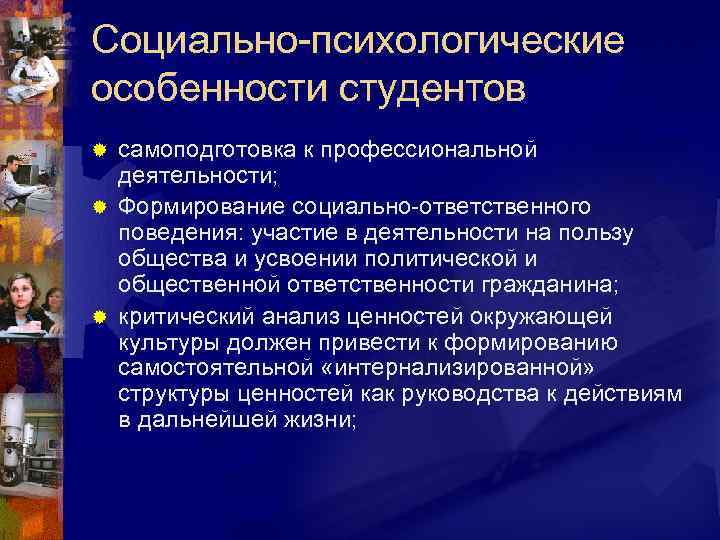 Социально-психологические особенности студентов

самоподготовка к профессиональной деятельности;

Формирование социально-ответственного поведения: участие в деятельности на пользу общества и усвоении политической и общественной ответственности гражданина;

критический анализ ценностей окружающей культуры должен привести к формированию самостоятельной «интернализированной» структуры ценностей как руководства к действиям в дальнейшей жизни;